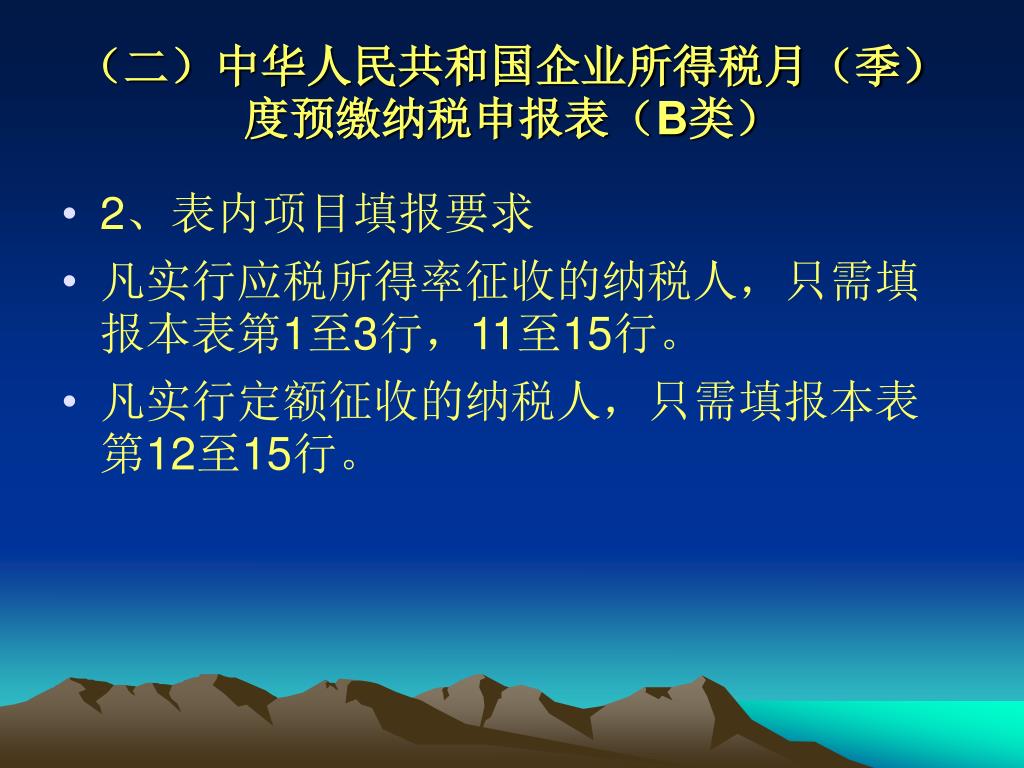 （二）中华人民共和国企业所得税月（季）度预缴纳税申报表（B类）

• 2、表内项目填报要求

• 凡实行应税所得率征收的纳税人，只需填报本表第1至3行，11至15行。

• 凡实行定额征收的纳税人，只需填报本表第12至15行。